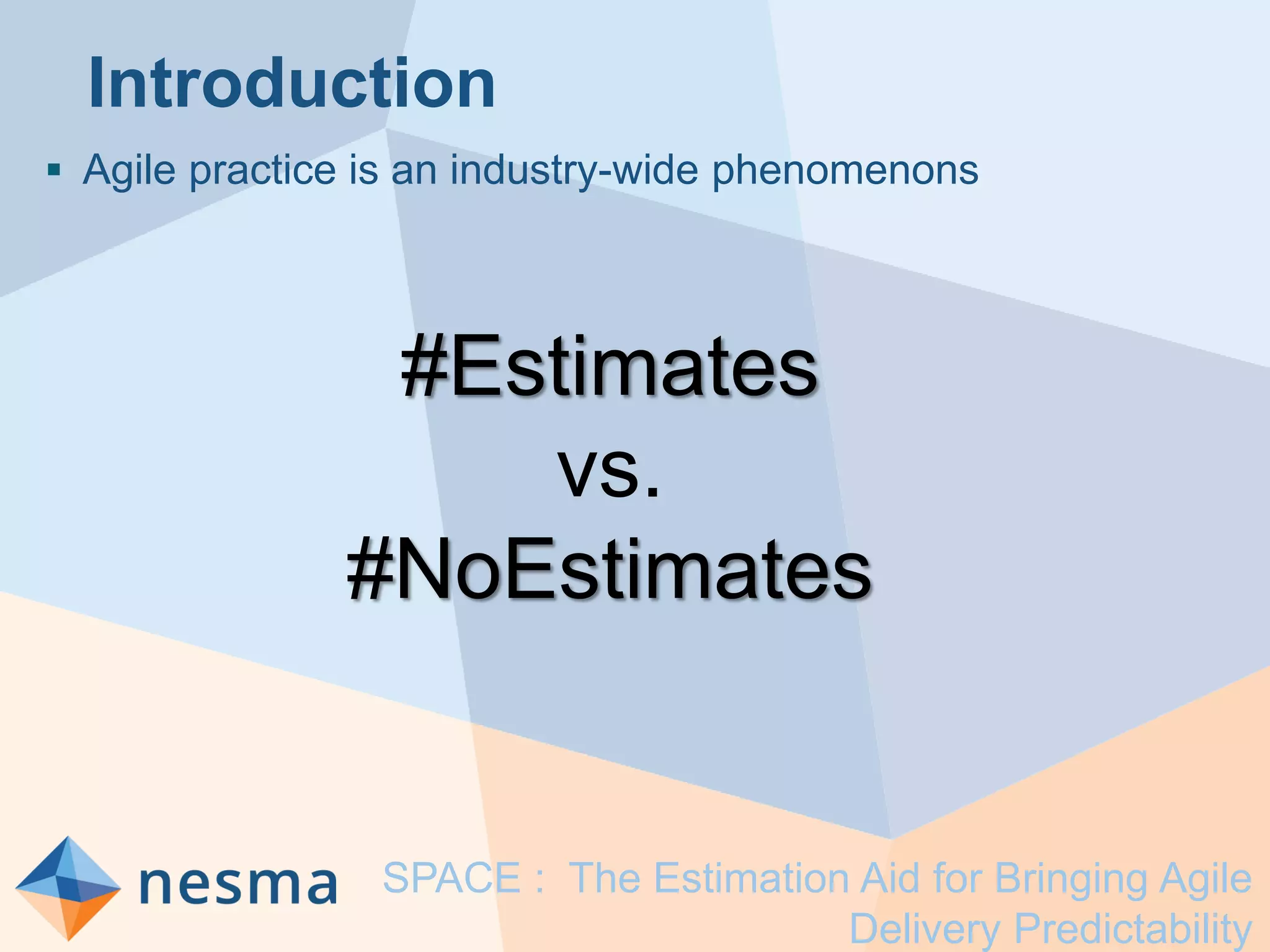 Introduction

▪ Agile practice is an industry-wide phenomenons

#Estimates
vs.
#NoEstimates

nesma

SPACE : The Estimation Aid for Bringing Agile Delivery Predictability